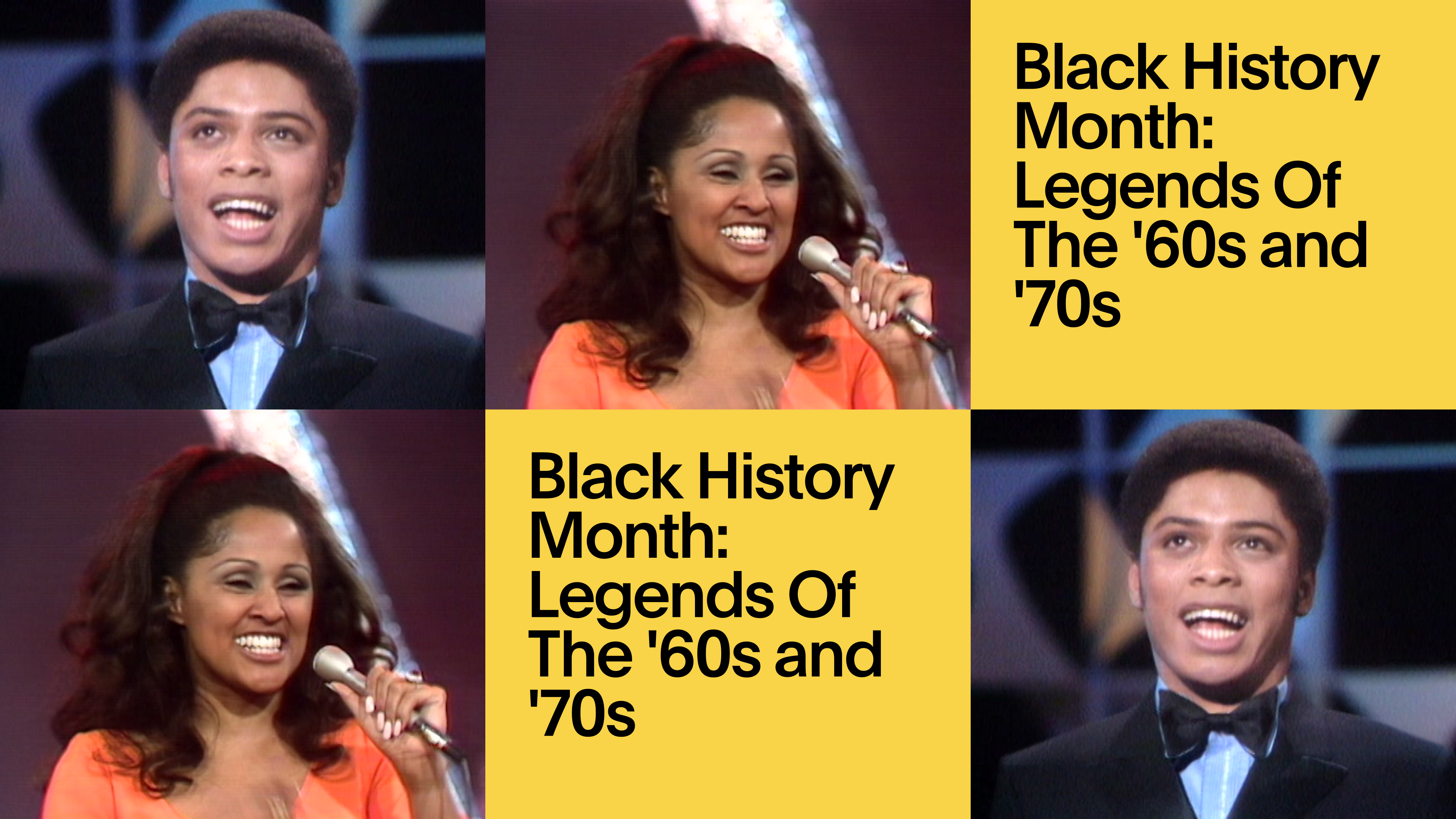 Black History Month: Legends Of The '60s and '70s

Black History Month: Legends Of The '60s and '70s